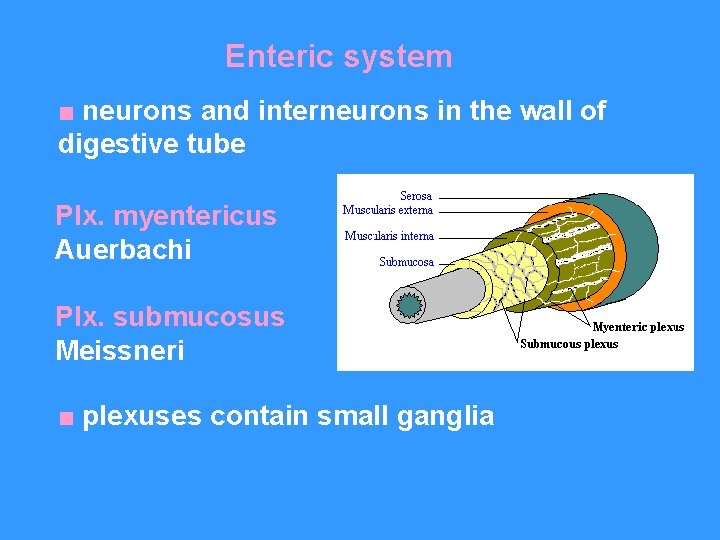 Enteric system

■ neurons and interneurons in the wall of digestive tube

Plx. myentericus
Auerbachi

Plx. submucosus
Meissneri

Serosa
Muscularis externa
Muscularis interna
Submucosa
Myenteric plexus
Submucous plexus

■ plexuses contain small ganglia